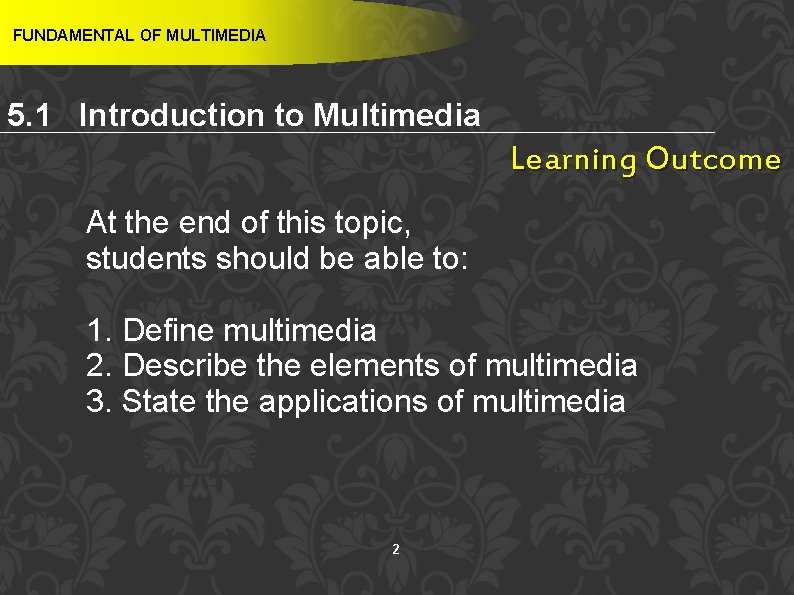 FUNDAMENTAL OF MULTIMEDIA

5.1 Introduction to Multimedia

Learning Outcome

At the end of this topic, students should be able to:

1. Define multimedia
2. Describe the elements of multimedia
3. State the applications of multimedia

2